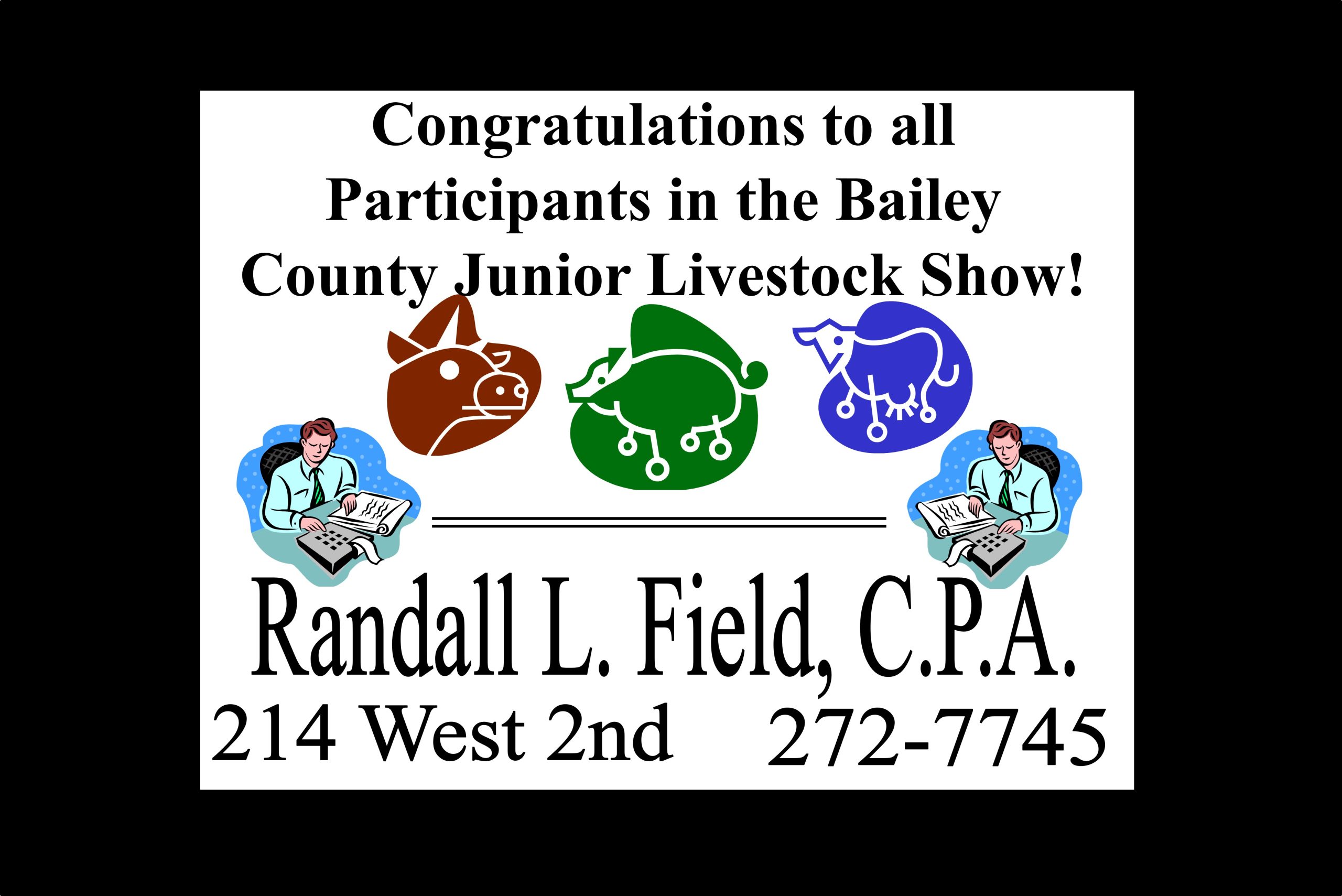 Congratulations to all Participants in the Bailey County Junior Livestock Show!

Randall L. Field, C.P.A.

214 West 2nd 272-7745